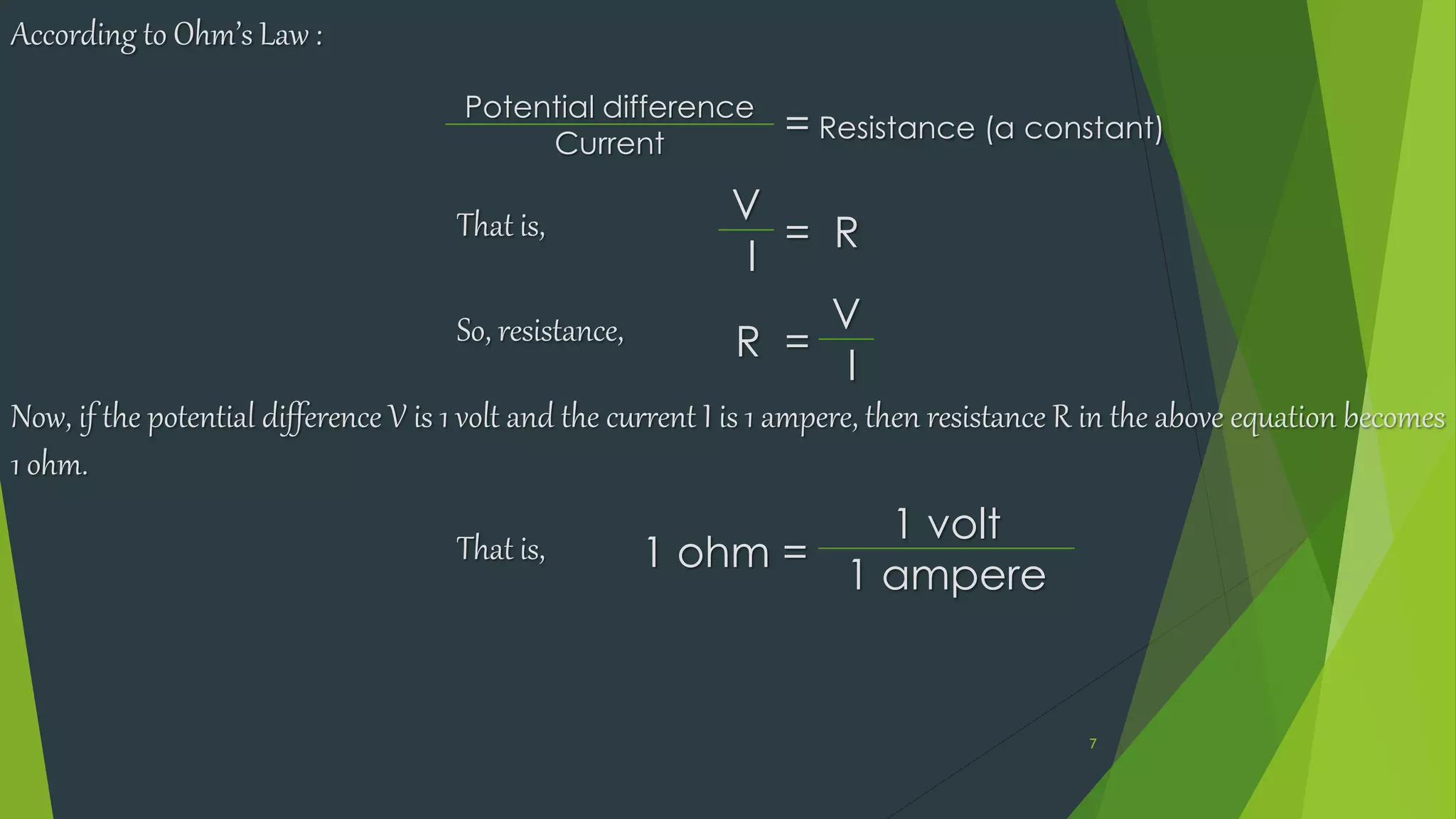 According to Ohm's Law :

$\frac{\text{Potential difference}}{\text{Current}} = \text{Resistance (a constant)}$

That is, $\frac{V}{I} = R$

So, resistance, $R = \frac{V}{I}$

Now, if the potential difference V is 1 volt and the current I is 1 ampere, then resistance R in the above equation becomes 1 ohm.

That is, $1 \text{ ohm} = \frac{1 \text{ volt}}{1 \text{ ampere}}$

7